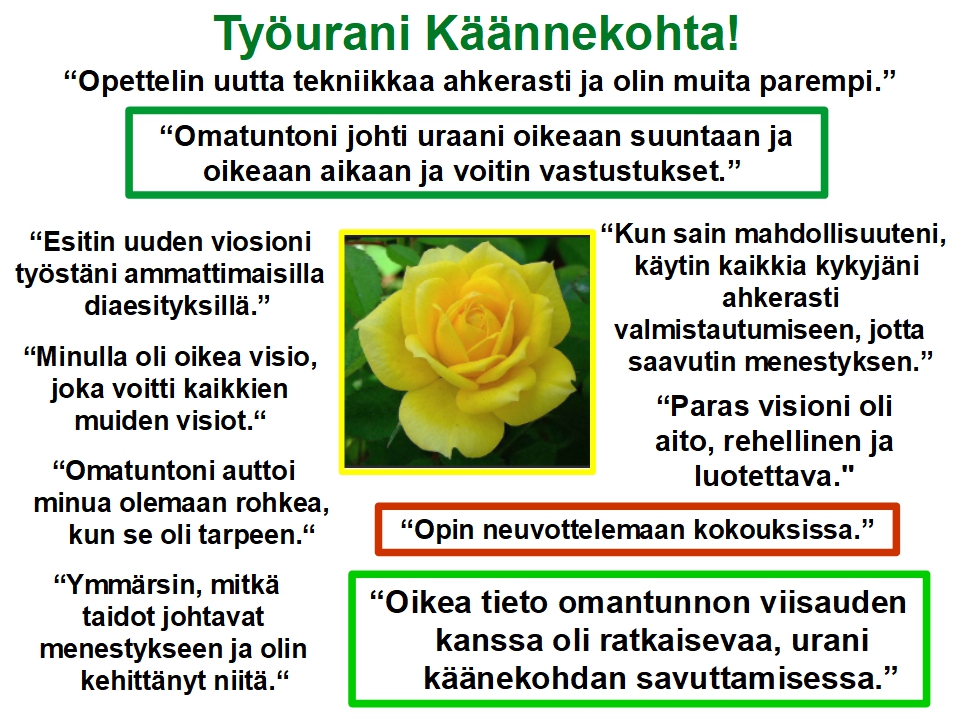 Työurani Käännekohta!

“Opettelin uutta tekniikkaa ahkerasti ja olin muita parempi.”

“Omatuntoni johti uraani oikeaan suuntaan ja oikeaan aikaan ja voitin vastustukset.”

“Esitin uuden viosioni työstäni ammattimaisilla diaesityksillä.”

“Minulla oli oikea visio, joka voitti kaikkien muiden visiot.“

“Omatuntoni auttoi minua olemaan rohkea, kun se oli tarpeen.“

“Ymmärsin, mitkä taidot johtavat menestykseen ja olin kehittänyt niitä.“

“Kun sain mahdollisuuteni, käytin kaikkia kykyjäni ahkerasti valmistautumiseen, jotta saavutin menestyksen.”

“Paras visioni oli aito, rehellinen ja luotettava."

“Opin neuvottelemaan kokouksissa.”

“Oikea tieto omantunnon viisauden kanssa oli ratkaisevaa, urani käänekohdan savuttamisessa.”